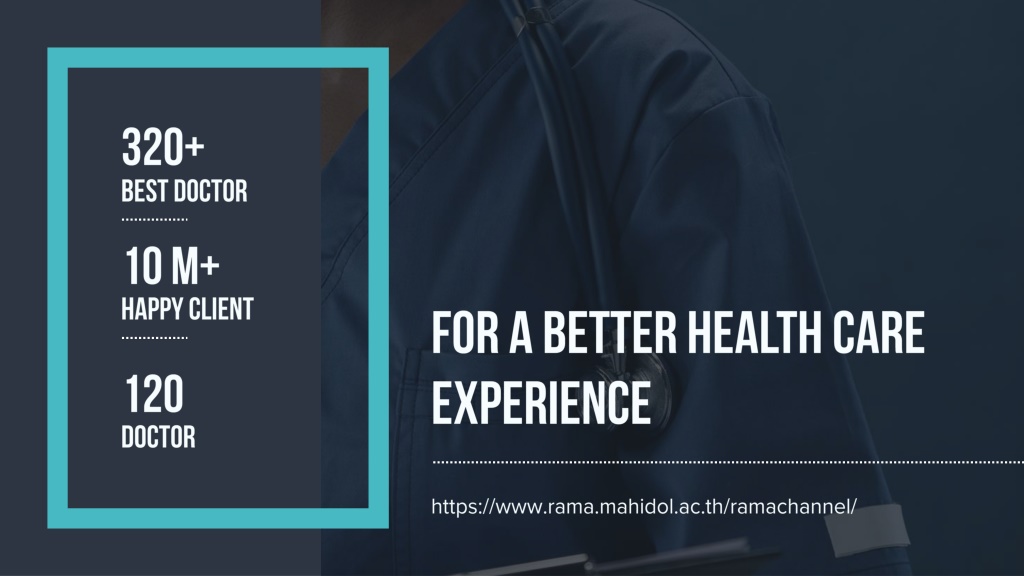 320+
BEST DOCTOR

10 M+
HAPPY CLIENT

120
DOCTOR

FOR A BETTER HEALTH CARE EXPERIENCE

https://www.rama.mahidol.ac.th/ramachannel/